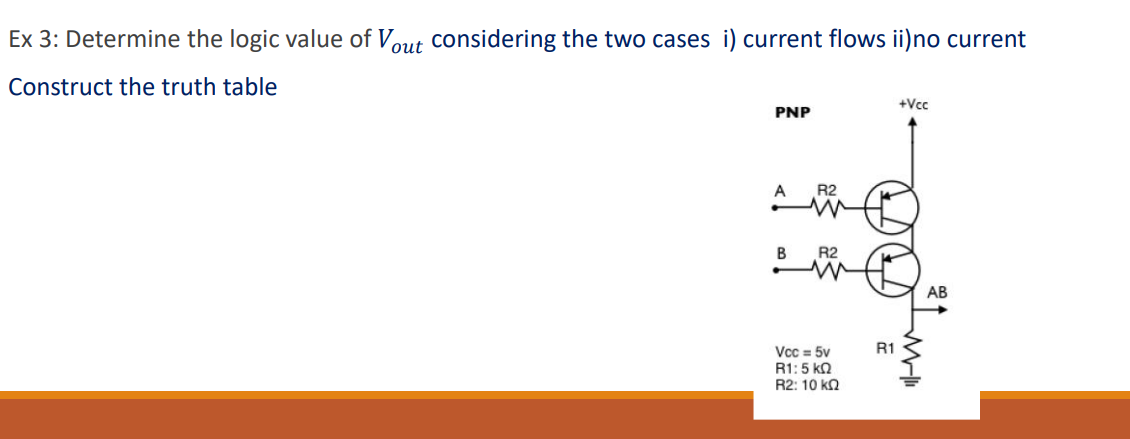 Ex 3: Determine the logic value of $V_{out}$ considering the two cases i) current flows ii)no current

Construct the truth table

PNP

+Vcc

A R2

B R2

AB

R1

Vcc = 5v
R1: 5 kΩ
R2: 10 kΩ